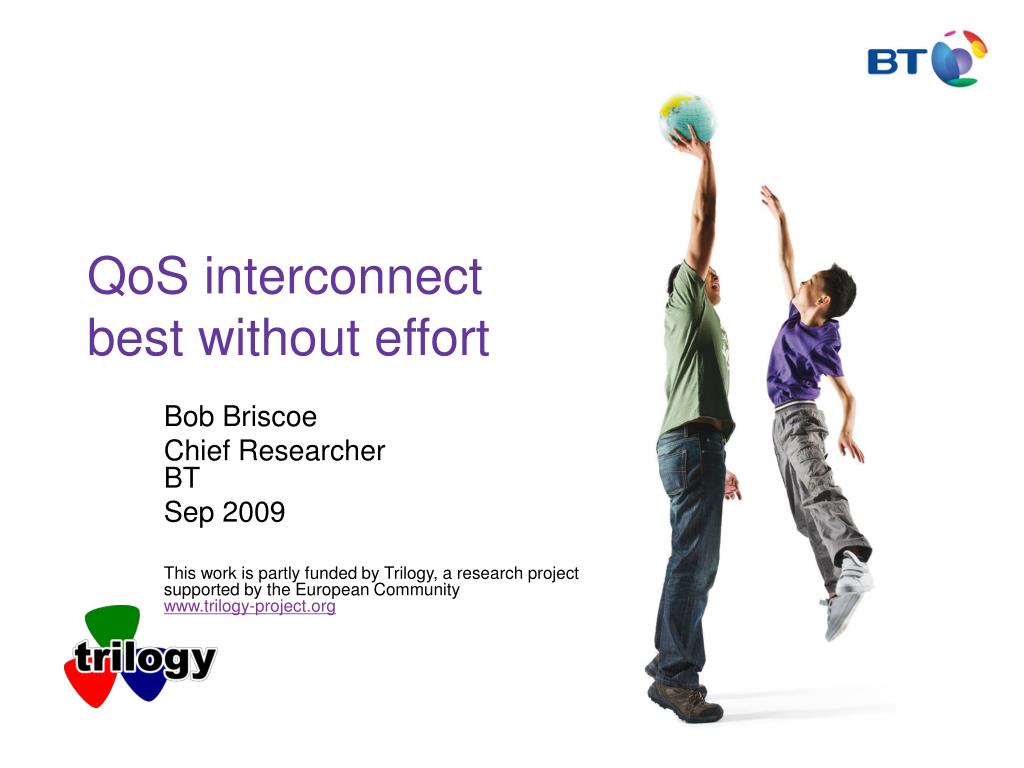 BT

QoS interconnect
best without effort

Bob Briscoe
Chief Researcher
BT
Sep 2009

This work is partly funded by Trilogy, a research project supported by the European Community
www.trilogy-project.org

trilogy